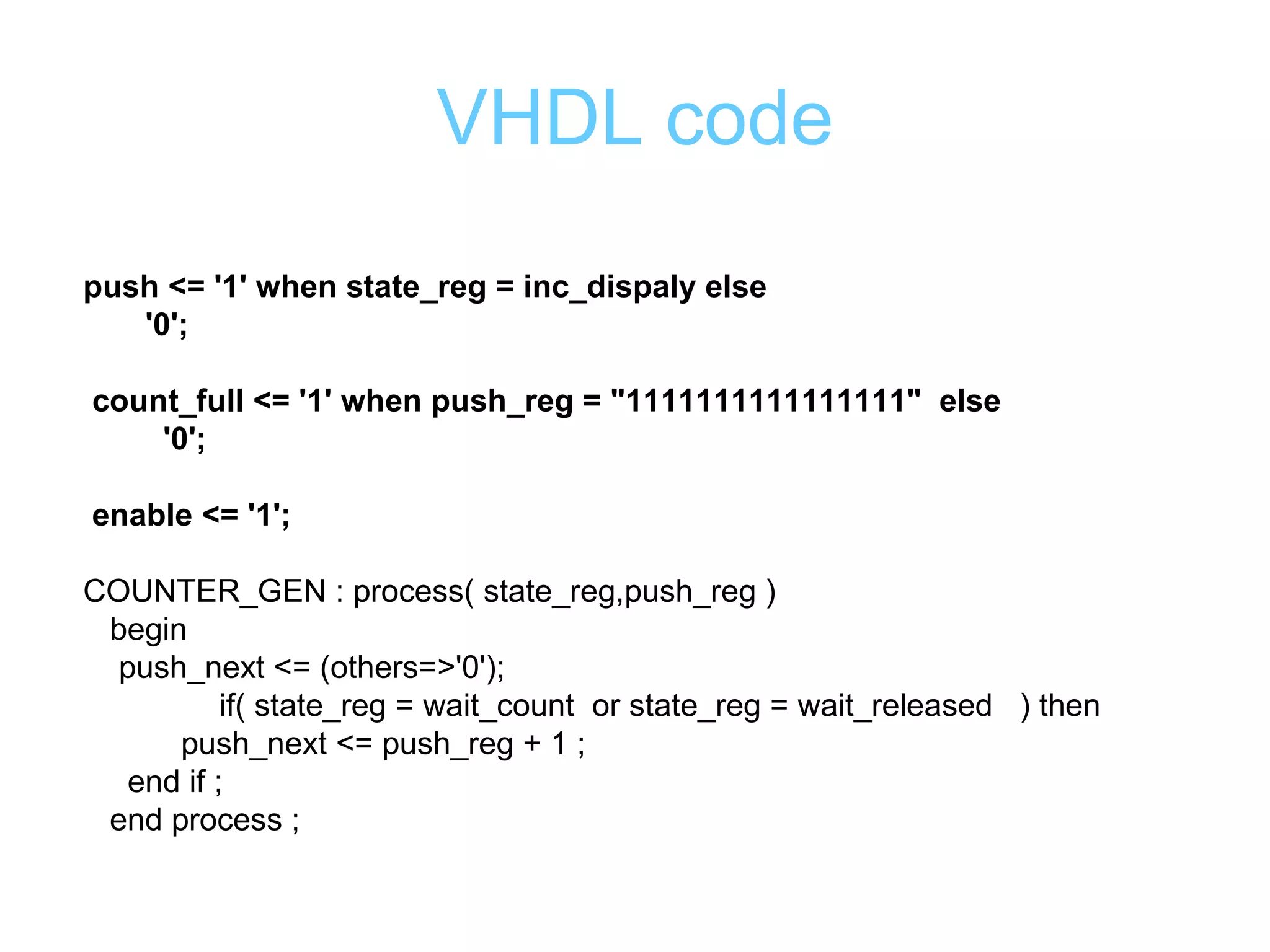 VHDL code

push <= '1' when state_reg = inc_dispaly else
'0';

count_full <= '1' when push_reg = "1111111111111111" else
'0';

enable <= '1';

COUNTER_GEN : process( state_reg,push_reg )
begin
push_next <= (others=>'0');
if( state_reg = wait_count or state_reg = wait_released ) then
push_next <= push_reg + 1 ;
end if ;
end process ;